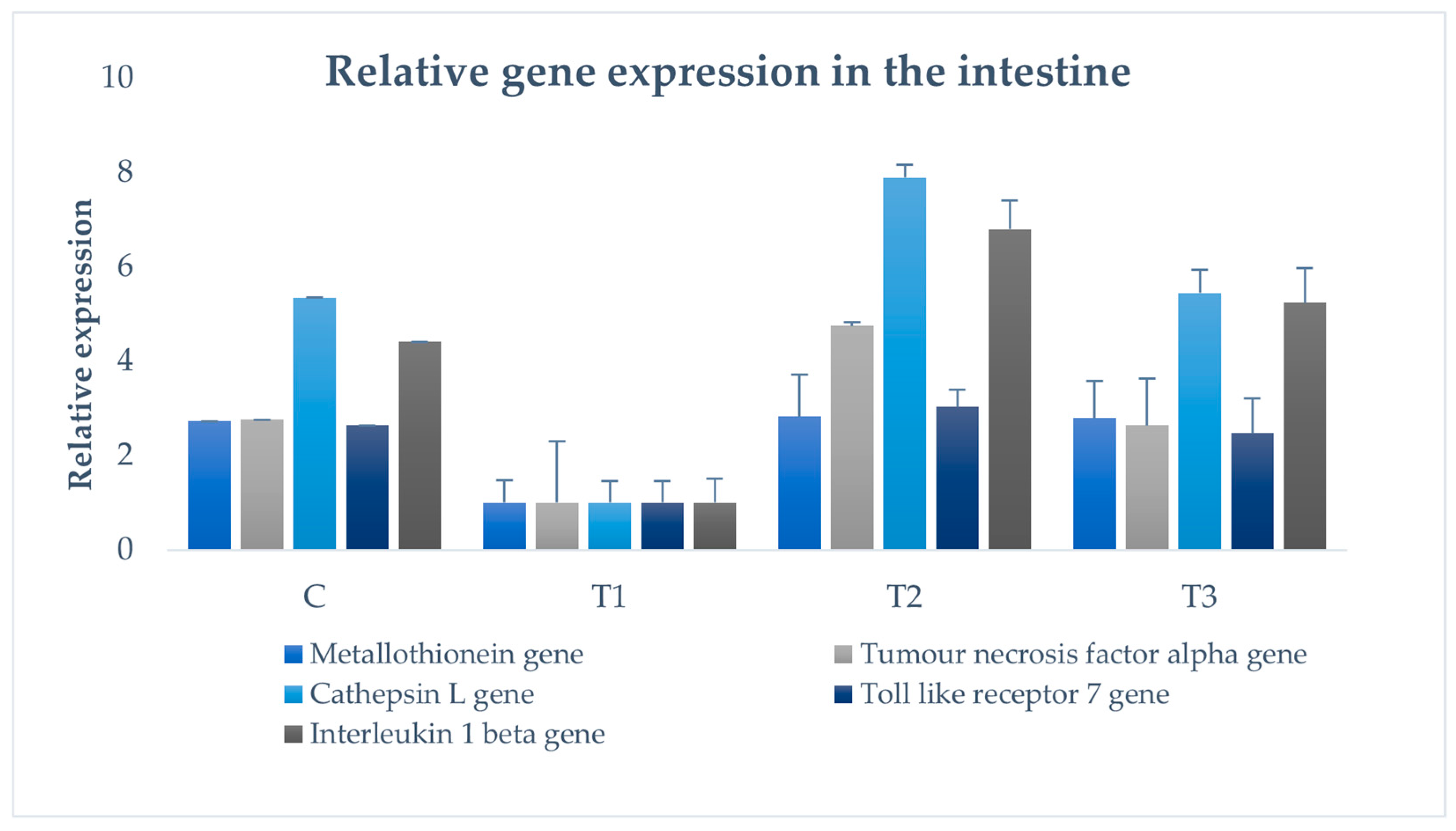 Relative gene expression in the intestine

Relative expression

10
8
6
4
2
0

C
T1
T2
T3

Metallothionein gene
Tumour necrosis factor alpha gene
Cathepsin L gene
Toll like receptor 7 gene
Interleukin 1 beta gene